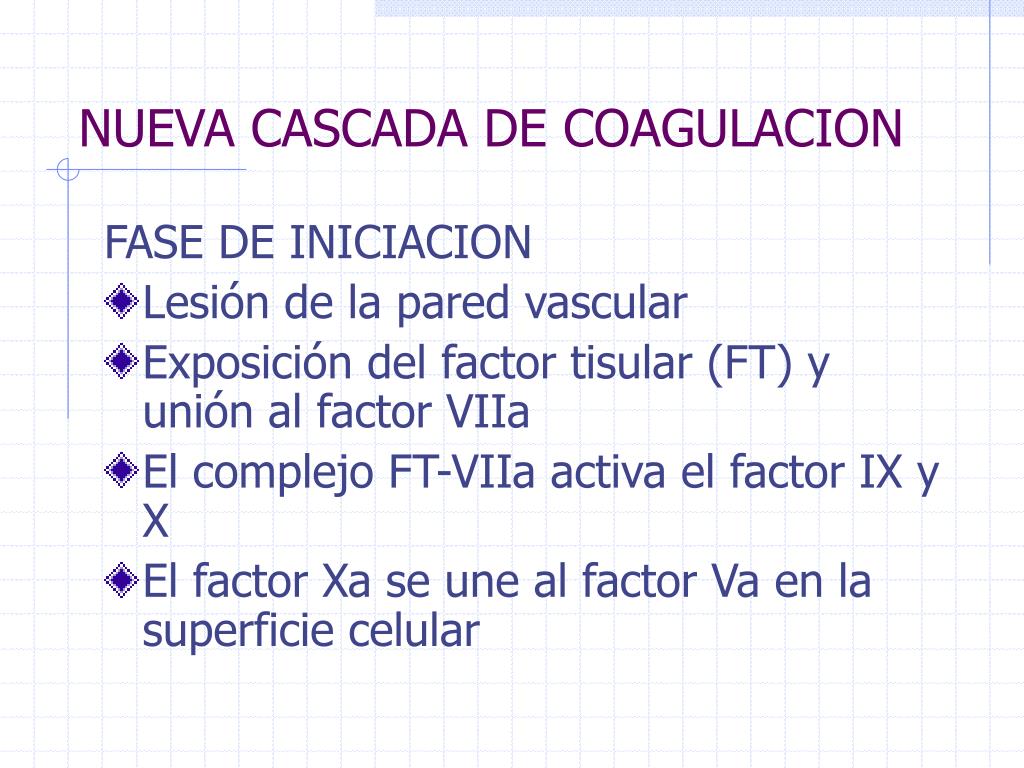 NUEVA CASCADA DE COAGULACION

FASE DE INICIACION

Lesión de la pared vascular

Exposición del factor tisular (FT) y unión al factor VIIa

El complejo FT-VIIa activa el factor IX y X

El factor Xa se une al factor Va en la superficie celular